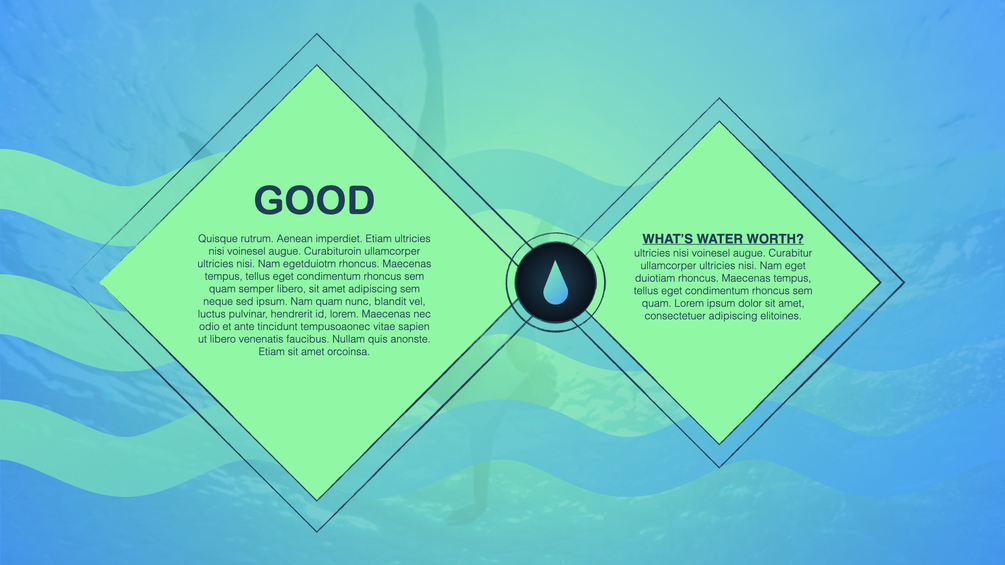 GOOD

Quisque rutrum. Aenean imperdiet. Etiam ultricies nisi voinesel augue. Curabituroin ullamcorper ultricies nisi. Nam egetduiotm rhoncus. Maecenas tempus, tellus eget condimentum rhoncus sem quam semper libero, sit amet adipiscing sem neque sed ipsum. Nam quam nunc, blandit vel, luctus pulvinar, hendrerit id, lorem. Maecenas nec odio et ante tincidunt tempusoaonec vitae sapien ut libero venenatis faucibus. Nullam quis anonste. Etiam sit amet orcoinsa.

WHAT'S WATER WORTH?

ultricies nisi voinesel augue. Curabitur ullamcorper ultricies nisi. Nam eget duiotiam rhoncus. Maecenas tempus, tellus eget condimentum rhoncus sem quam. Lorem ipsum dolor sit amet, consectetuer adipiscing elitoines.